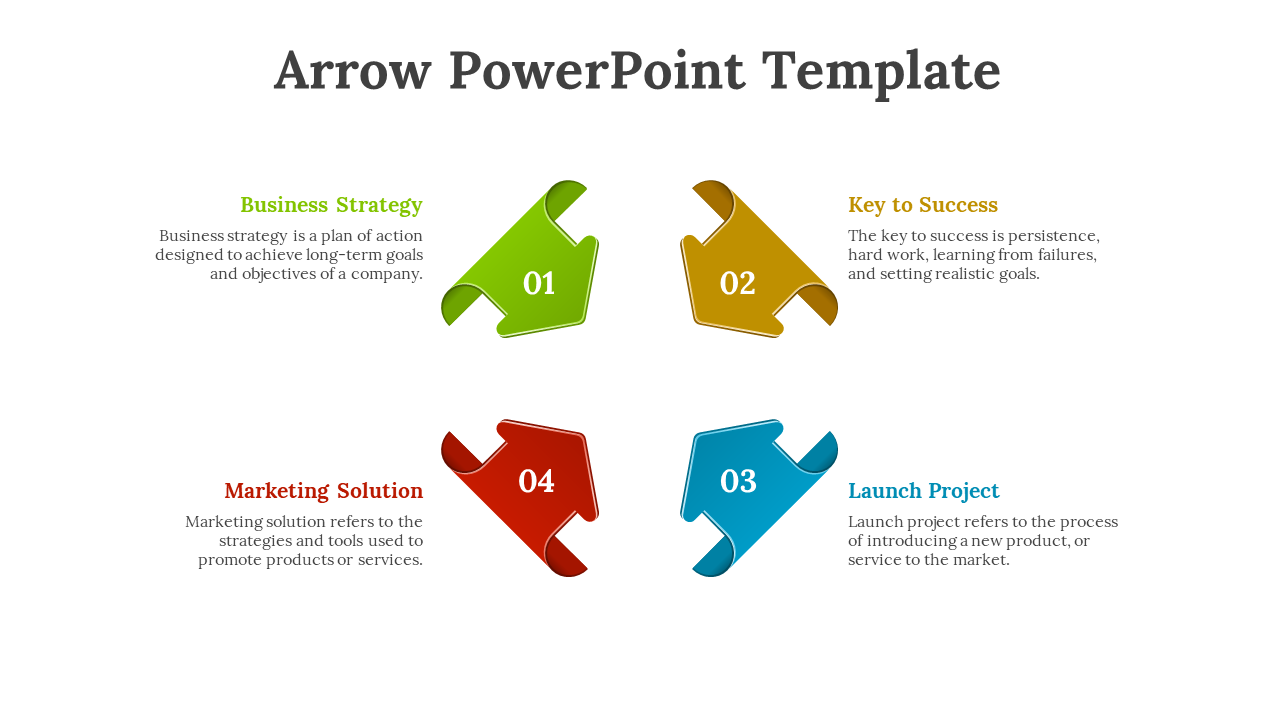 Arrow PowerPoint Template

Business Strategy

Business strategy is a plan of action designed to achieve long-term goals and objectives of a company.

01

02

Key to Success

The key to success is persistence, hard work, learning from failures, and setting realistic goals.

Marketing Solution

Marketing solution refers to the strategies and tools used to promote products or services.

04

03

Launch Project

Launch project refers to the process of introducing a new product, or service to the market.